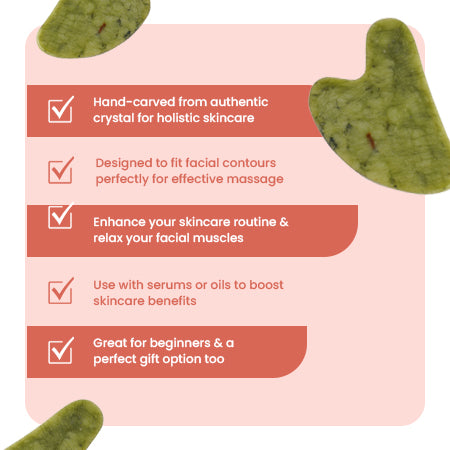 Hand-carved from authentic crystal for holistic skincare

Designed to fit facial contours perfectly for effective massage

Enhance your skincare routine & relax your facial muscles

Use with serums or oils to boost skincare benefits

Great for beginners & a perfect gift option too